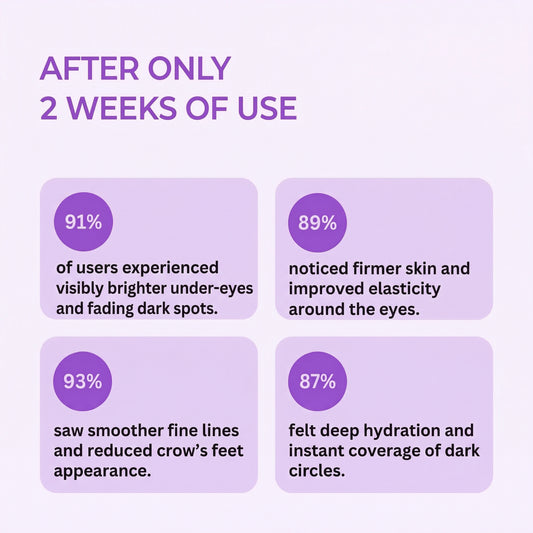 AFTER ONLY 2 WEEKS OF USE

91%

of users experienced visibly brighter under-eyes and fading dark spots.

89%

noticed firmer skin and improved elasticity around the eyes.

93%

saw smoother fine lines and reduced crow's feet appearance.

87%

felt deep hydration and instant coverage of dark circles.